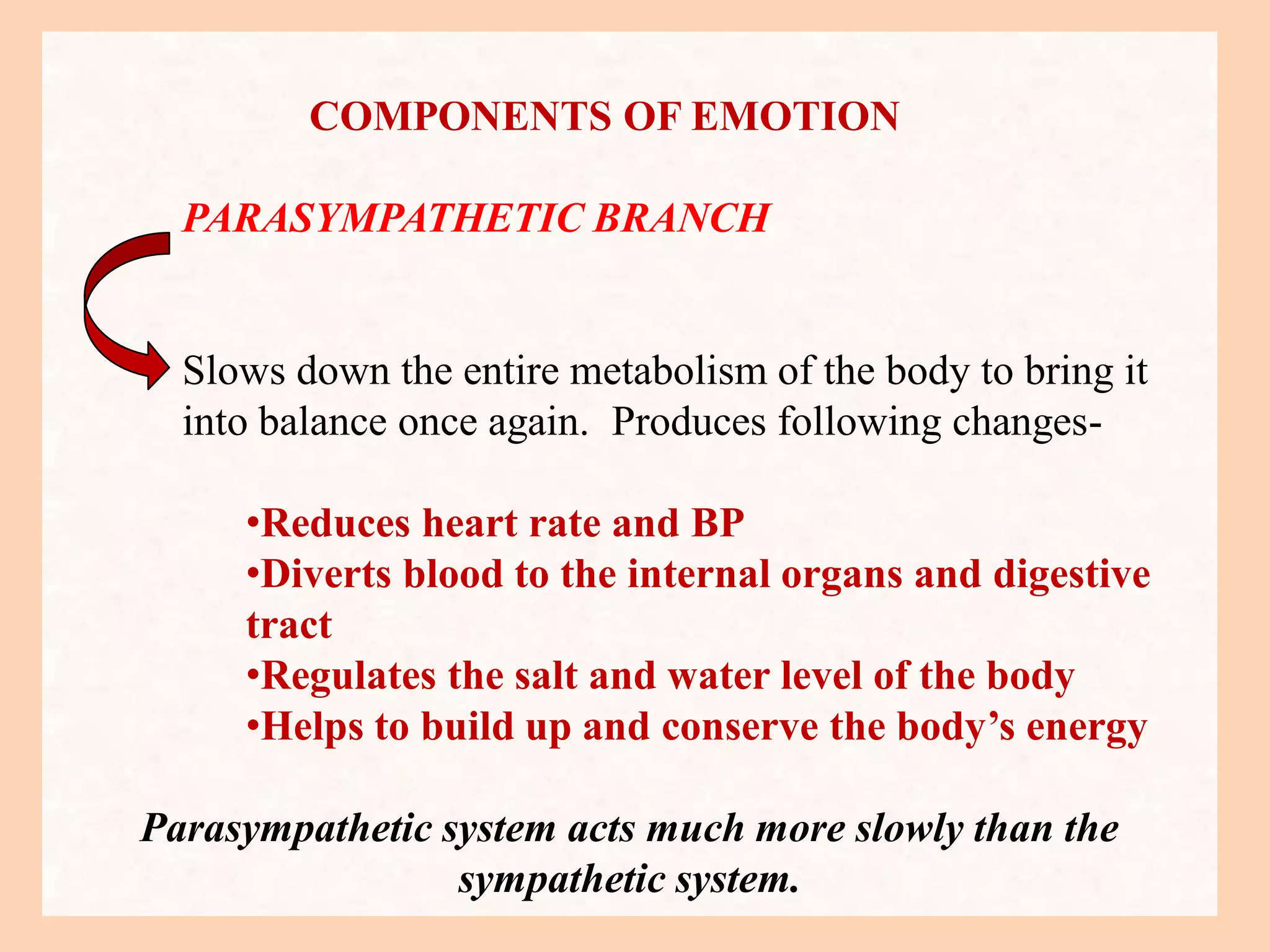 COMPONENTS OF EMOTION

PARASYMPATHETIC BRANCH

Slows down the entire metabolism of the body to bring it into balance once again. Produces following changes-

•Reduces heart rate and BP
•Diverts blood to the internal organs and digestive tract
•Regulates the salt and water level of the body
•Helps to build up and conserve the body’s energy

Parasympathetic system acts much more slowly than the sympathetic system.